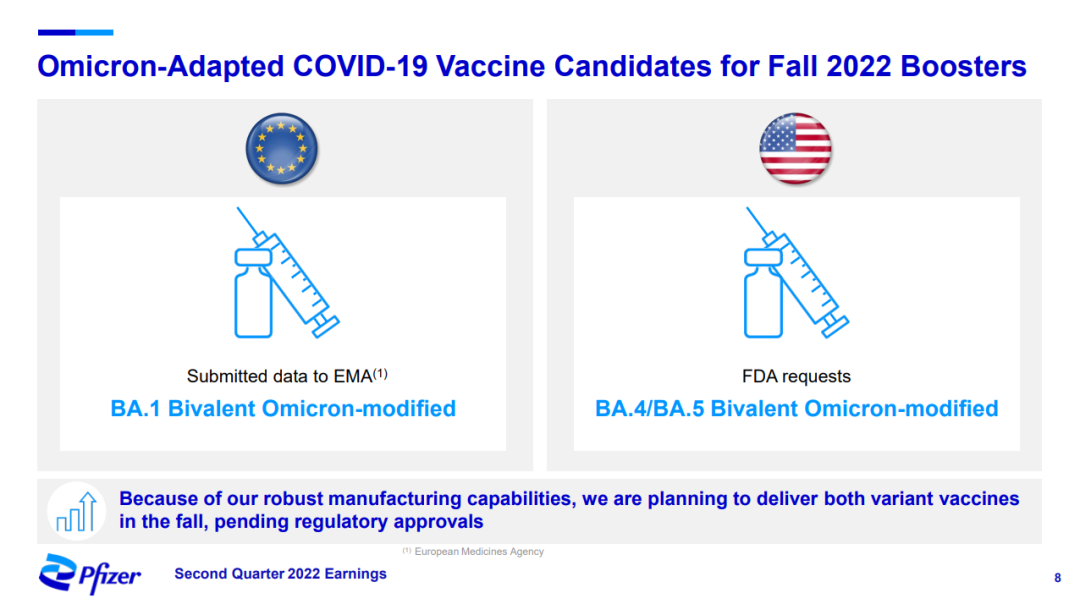 Omicron-Adapted COVID-19 Vaccine Candidates for Fall 2022 Boosters

Submitted data to EMA$^{(1)}$

BA.1 Bivalent Omicron-modified

FDA requests

BA.4/BA.5 Bivalent Omicron-modified

Because of our robust manufacturing capabilities, we are planning to deliver both variant vaccines in the fall, pending regulatory approvals

$^{(1)}$ European Medicines Agency

Pfizer

Second Quarter 2022 Earnings

8